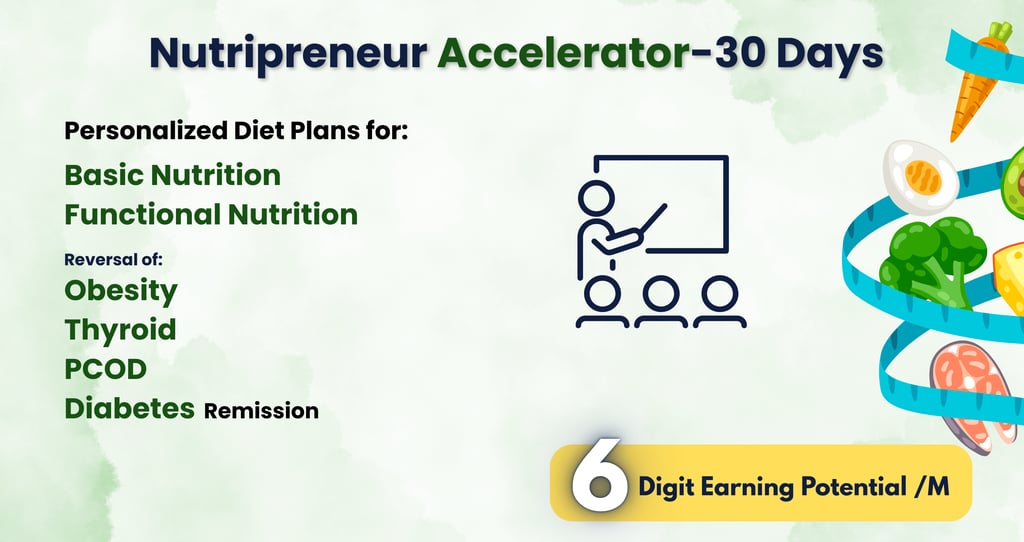 Nutripreneur Accelerator-30 Days

Personalized Diet Plans for:

Basic Nutrition
Functional Nutrition

Reversal of:

Obesity
Thyroid
PCOD
Diabetes Remission

6 Digit Earning Potential /M